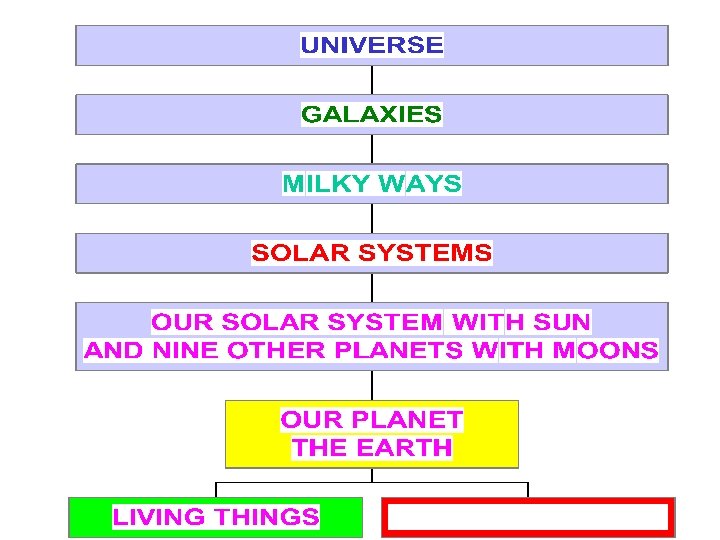 UNIVERSE

GALAXIES

MILKY WAYS

SOLAR SYSTEMS

OUR SOLAR SYSTEM WITH SUN AND NINE OTHER PLANETS WITH MOONS

OUR PLANET THE EARTH

LIVING THINGS